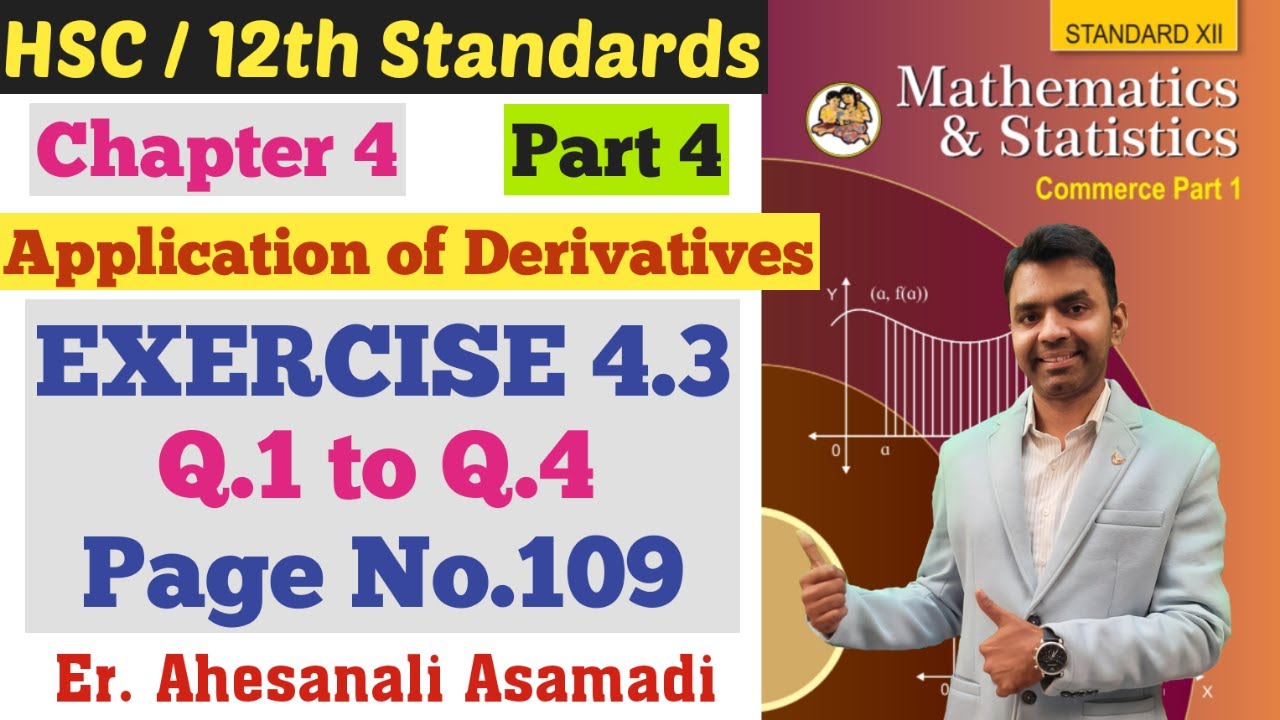 HSC / 12th Standards

Chapter 4

Part 4

Application of Derivatives

EXERCISE 4.3
Q.1 to Q.4
Page No.109

Er. Ahesanali Asamadi

STANDARD XII

Mathematics & Statistics

Commerce Part 1

Y

(a, f(a))

0

a

0

X